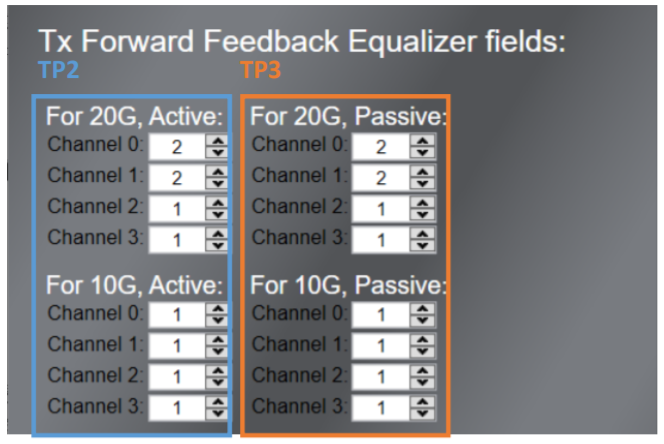 Tx Forward Feedback Equalizer fields:

TP2

For 20G, Active:
Channel 0: 2
Channel 1: 2
Channel 2: 1
Channel 3: 1

For 10G, Active:
Channel 0: 1
Channel 1: 1
Channel 2: 1
Channel 3: 1

TP3

For 20G, Passive:
Channel 0: 2
Channel 1: 2
Channel 2: 1
Channel 3: 1

For 10G, Passive:
Channel 0: 1
Channel 1: 1
Channel 2: 1
Channel 3: 1